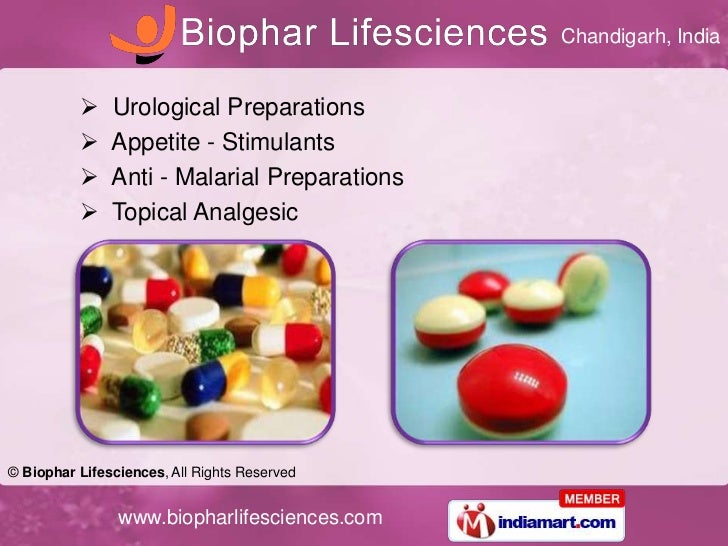 Biophar Lifesciences Chandigarh, India

➢ Urological Preparations
➢ Appetite - Stimulants
➢ Anti - Malarial Preparations
➢ Topical Analgesic

© Biophar Lifesciences, All Rights Reserved

www.biopharlifesciences.com

MEMBER
indiamart.com